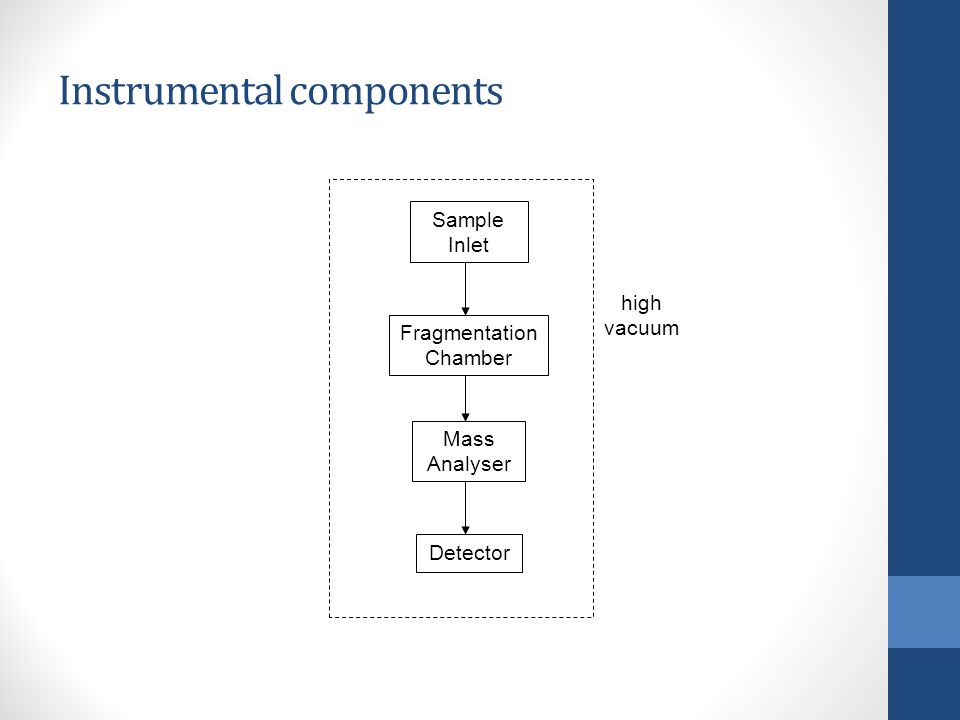 Instrumental components

Sample Inlet

Fragmentation Chamber

Mass Analyser

Detector

high vacuum